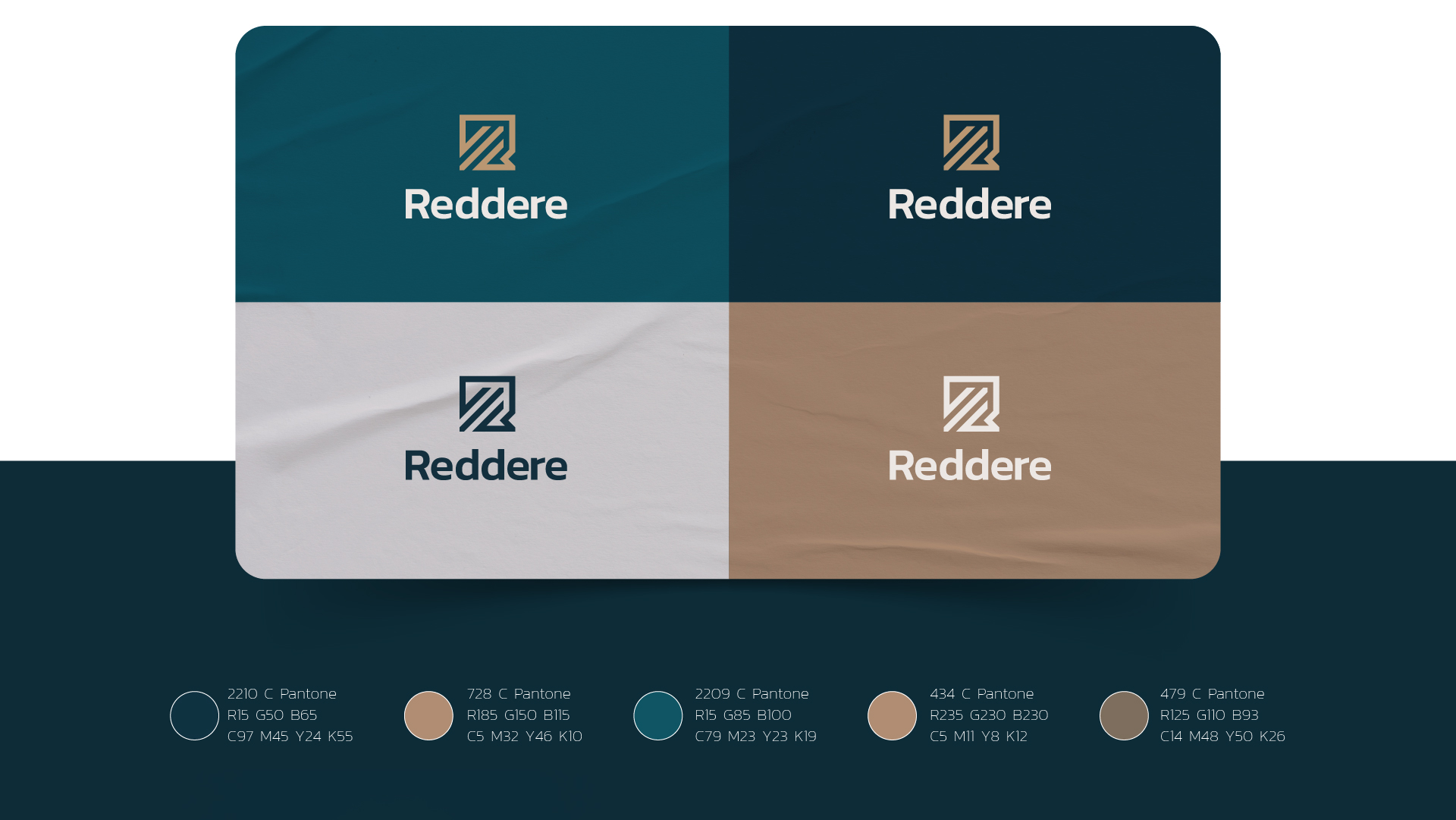 Reddere

Reddere

Reddere

Reddere

2210 C Pantone
R15 G50 B65
C97 M45 Y24 K55

728 C Pantone
R185 G150 B115
C5 M32 Y46 K10

2209 C Pantone
R15 G85 B100
C79 M23 Y23 K19

434 C Pantone
R235 G230 B230
C5 M11 Y8 K12

479 C Pantone
R125 G110 B93
C14 M48 Y50 K26